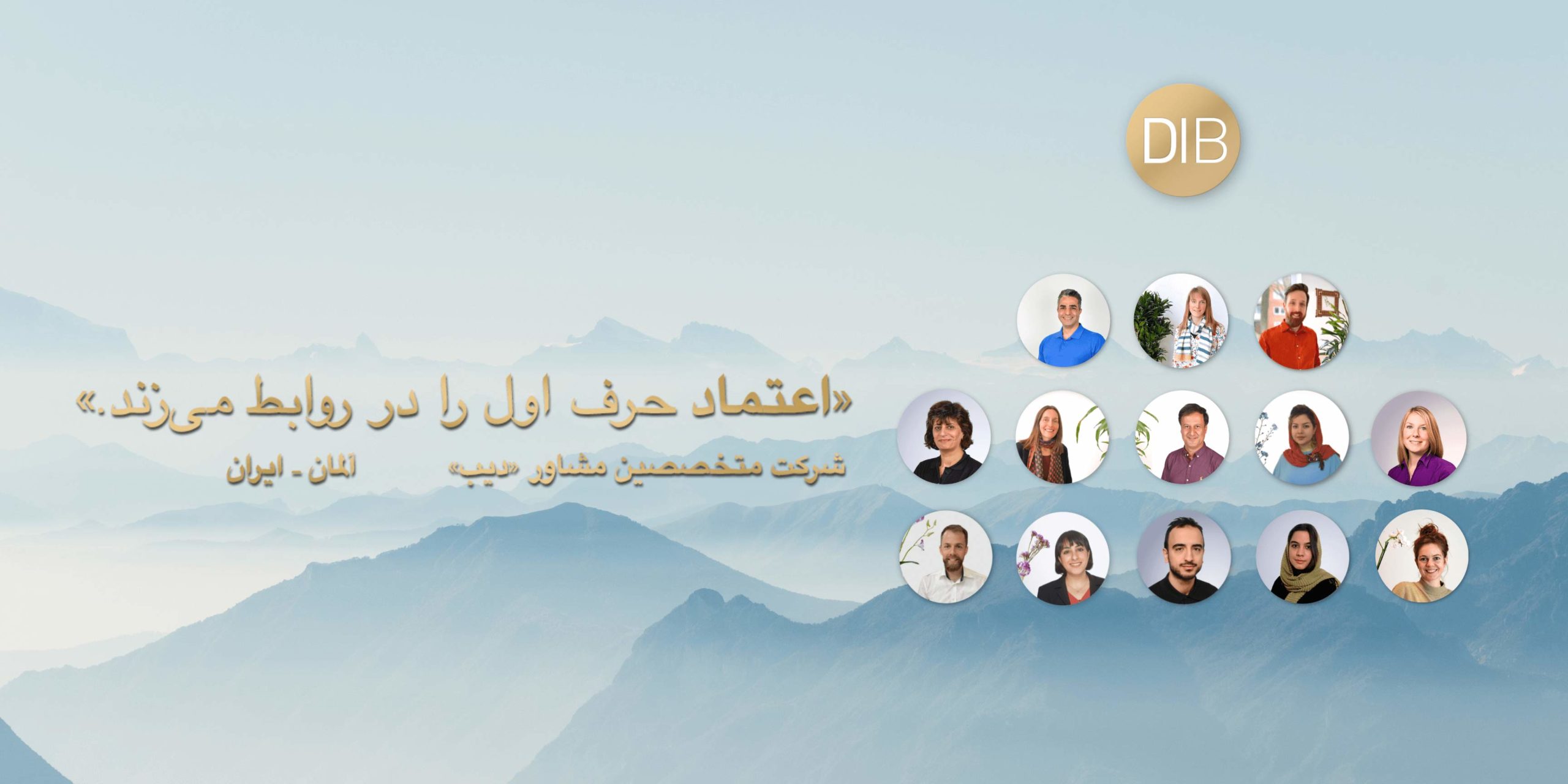 DIB

«اعتماد حرف اول را در روابط می‌زند.»

شرکت متخصصین مشاور «دیب»

آلمان - ایران